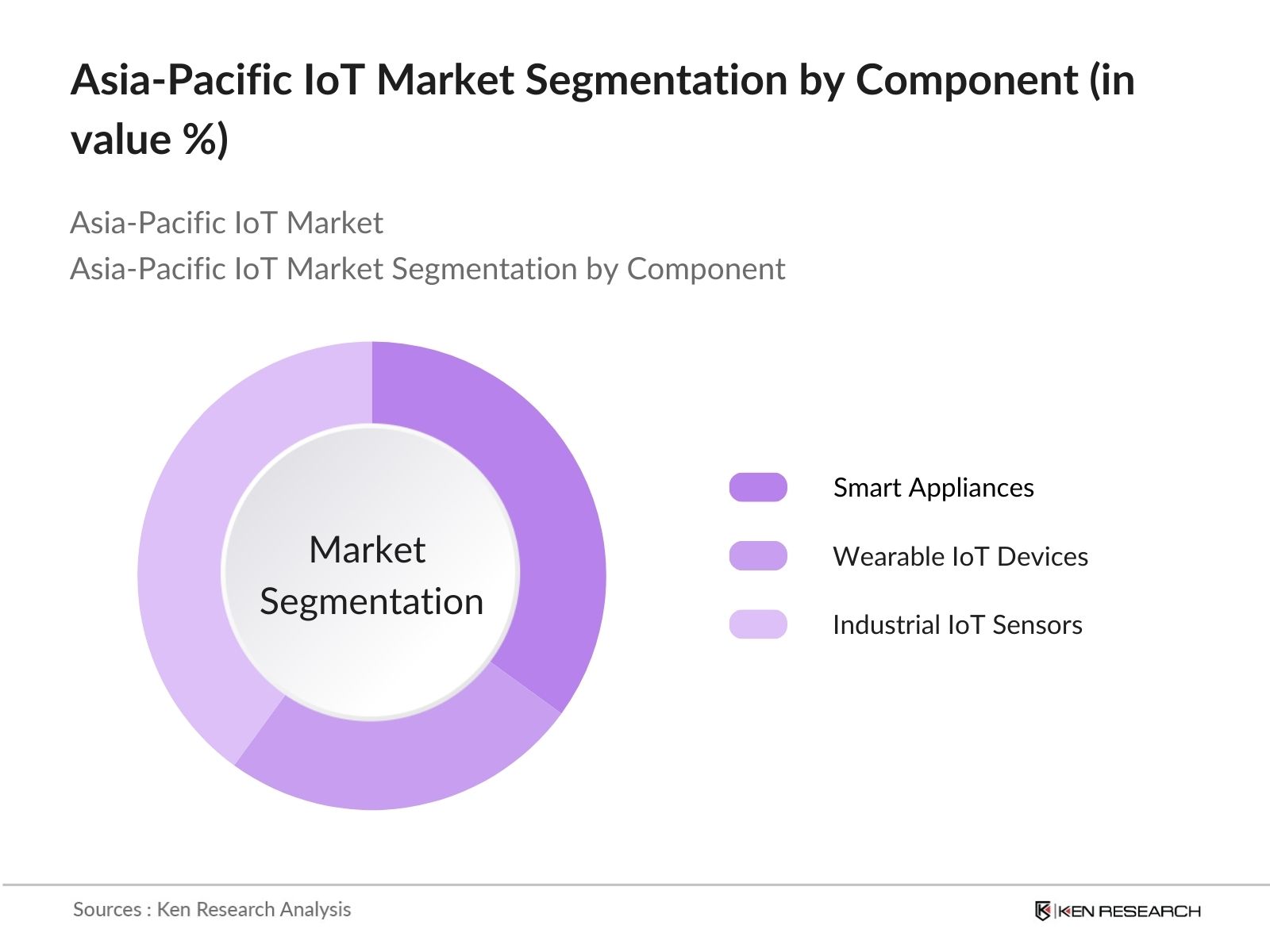 Asia-Pacific IoT Market Segmentation by Component (in value %)

Asia-Pacific IoT Market
Asia-Pacific IoT Market Segmentation by Component

Market Segmentation

Smart Appliances
Wearable IoT Devices
Industrial IoT Sensors

Sources : Ken Research Analysis

KEN RESEARCH